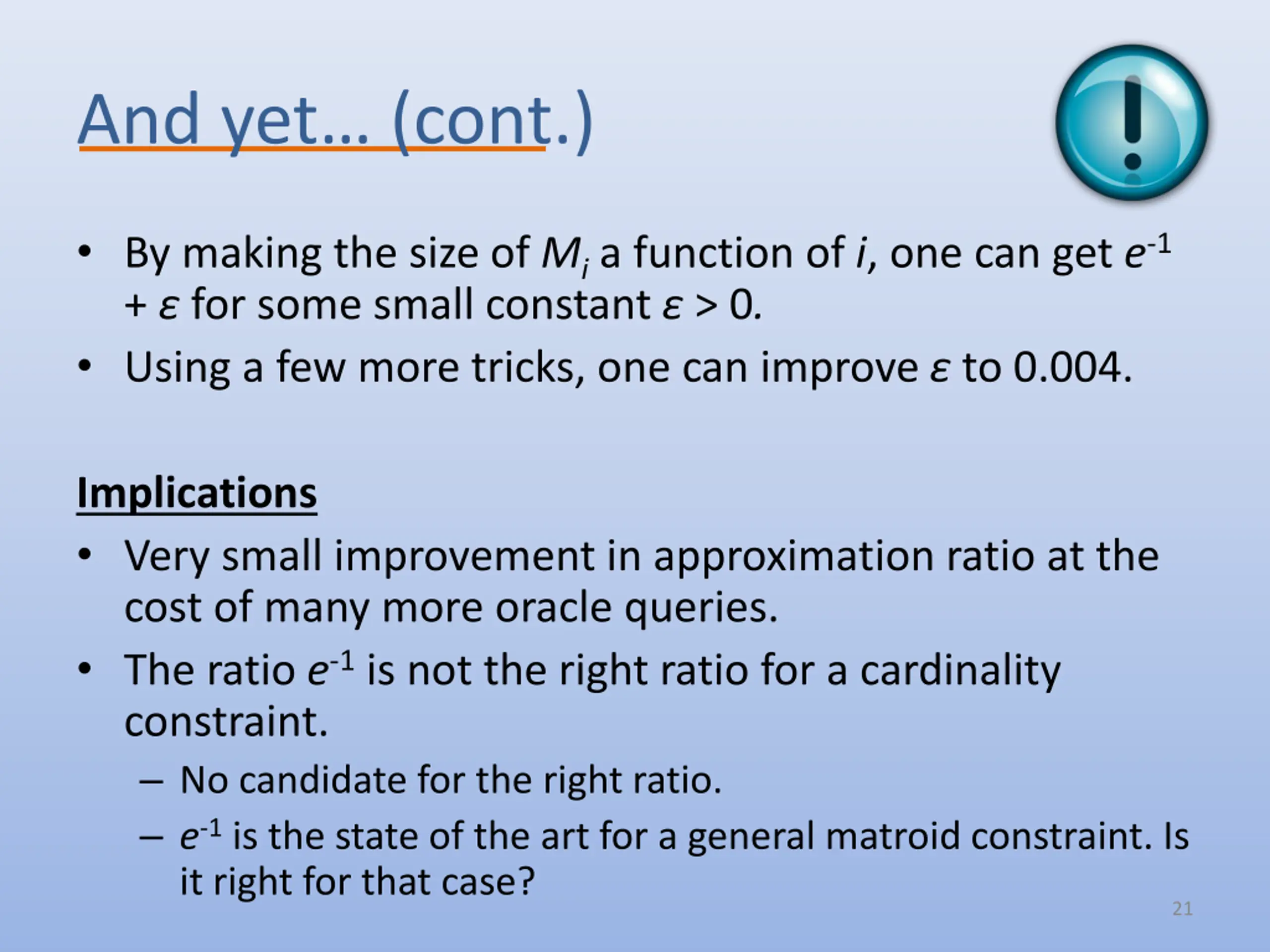 And yet… (cont.)

• By making the size of $M_i$ a function of $i$, one can get $e^{-1} + \varepsilon$ for some small constant $\varepsilon > 0$.
• Using a few more tricks, one can improve $\varepsilon$ to 0.004.

Implications

• Very small improvement in approximation ratio at the cost of many more oracle queries.
• The ratio $e^{-1}$ is not the right ratio for a cardinality constraint.
– No candidate for the right ratio.
– $e^{-1}$ is the state of the art for a general matroid constraint. Is it right for that case?

21